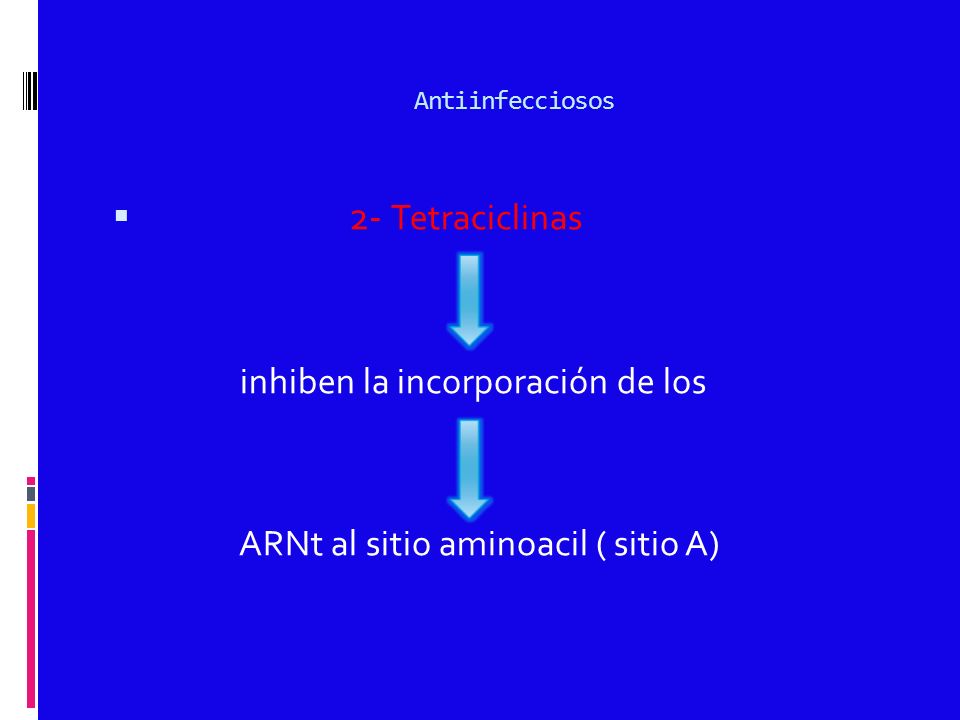 Antiinfecciosos

2- Tetraciclinas

inhiben la incorporación de los

ARNt al sitio aminoacil ( sitio A)